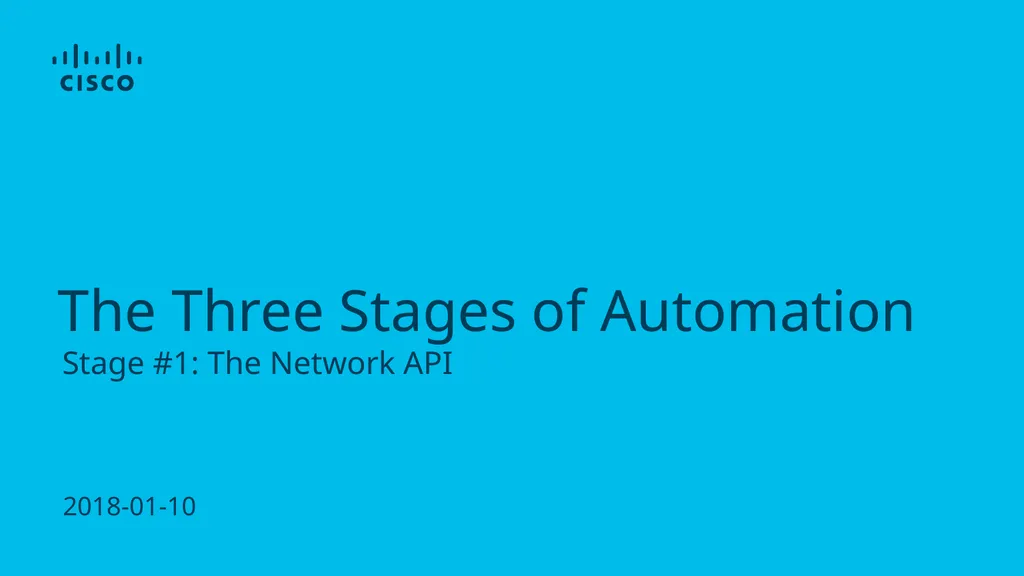 CISCO

The Three Stages of Automation
Stage #1: The Network API

2018-01-10